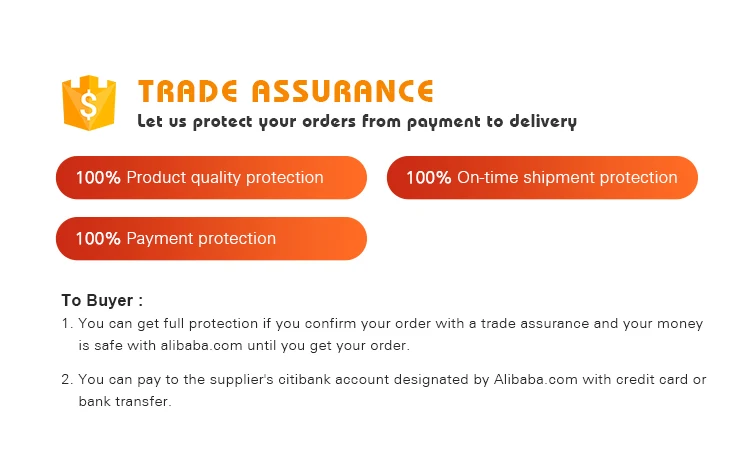 $

TRADE ASSURANCE
Let us protect your orders from payment to delivery

100% Product quality protection

100% On-time shipment protection

100% Payment protection

To Buyer :
1. You can get full protection if you confirm your order with a trade assurance and your money is safe with alibaba.com until you get your order.

2. You can pay to the supplier's citibank account designated by Alibaba.com with credit card or bank transfer.